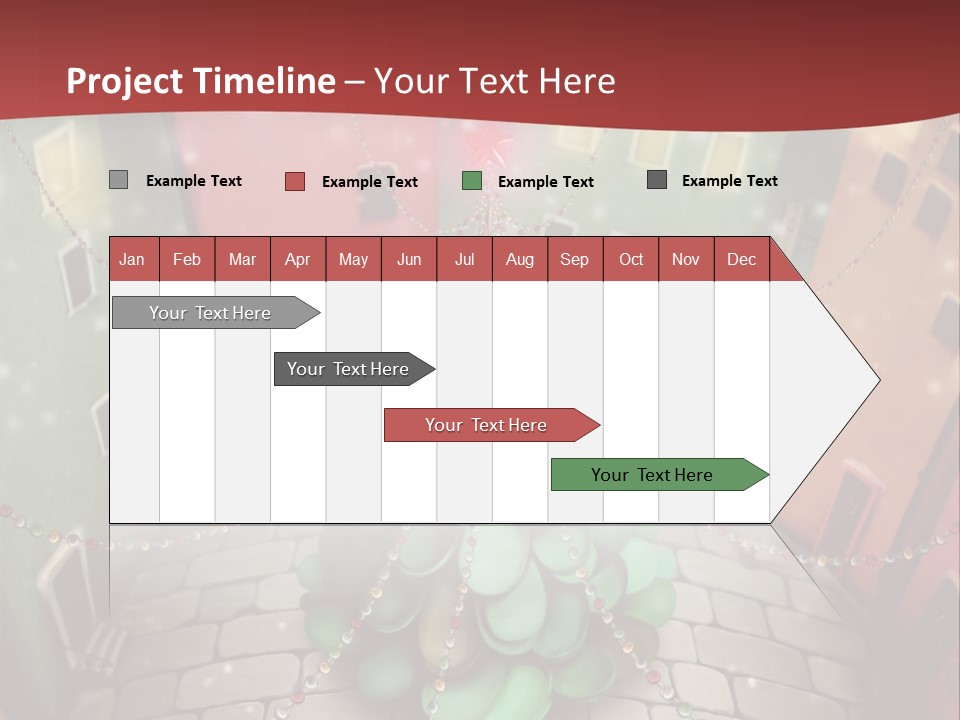 Project Timeline – Your Text Here

Example Text
Example Text
Example Text
Example Text

| Jan | Feb | Mar | Apr | May | Jun | Jul | Aug | Sep | Oct | Nov | Dec |
|---|---|---|---|---|---|---|---|---|---|---|---|

Your Text Here

Your Text Here

Your Text Here

Your Text Here